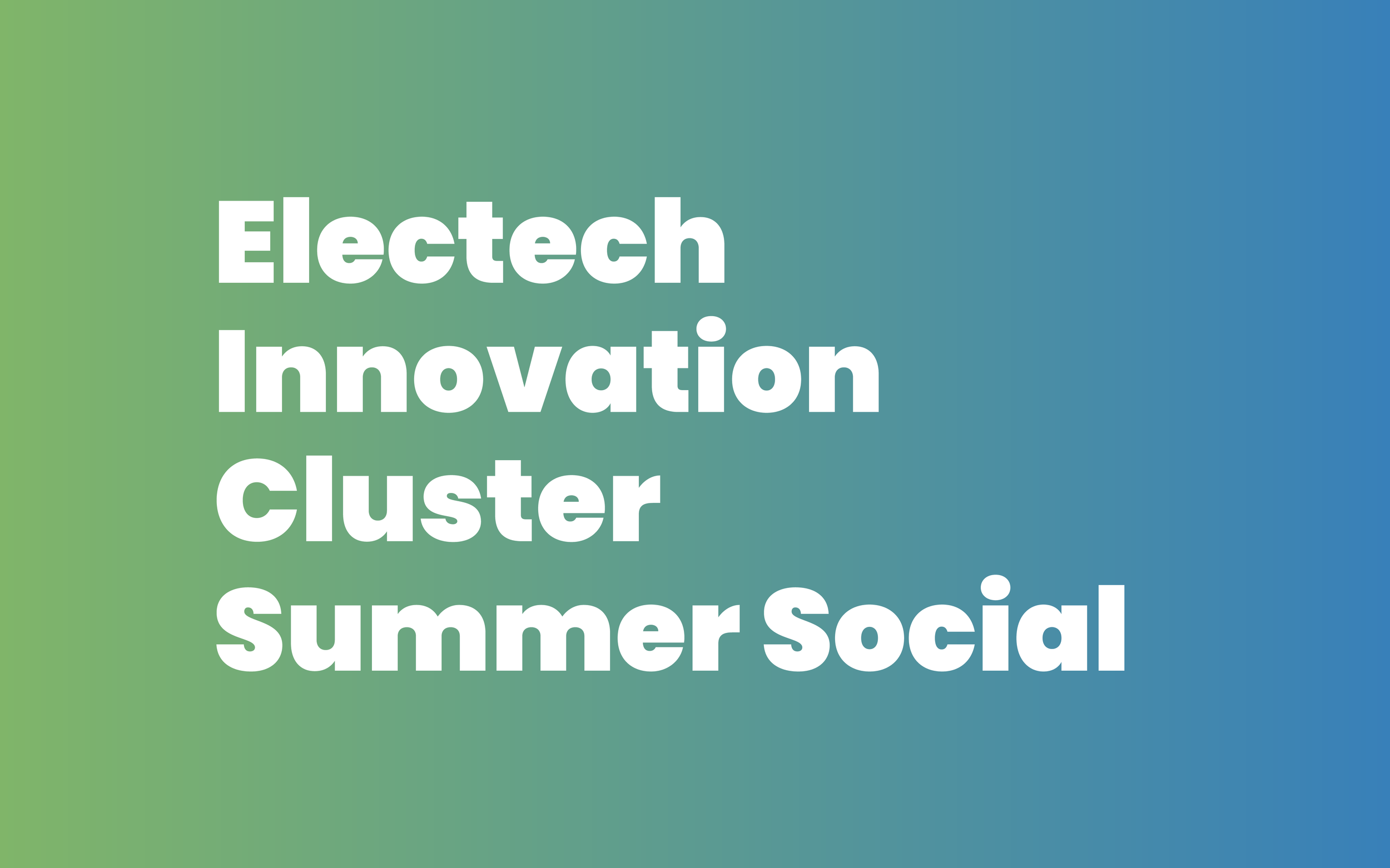 Electech Innovation Cluster Summer Social